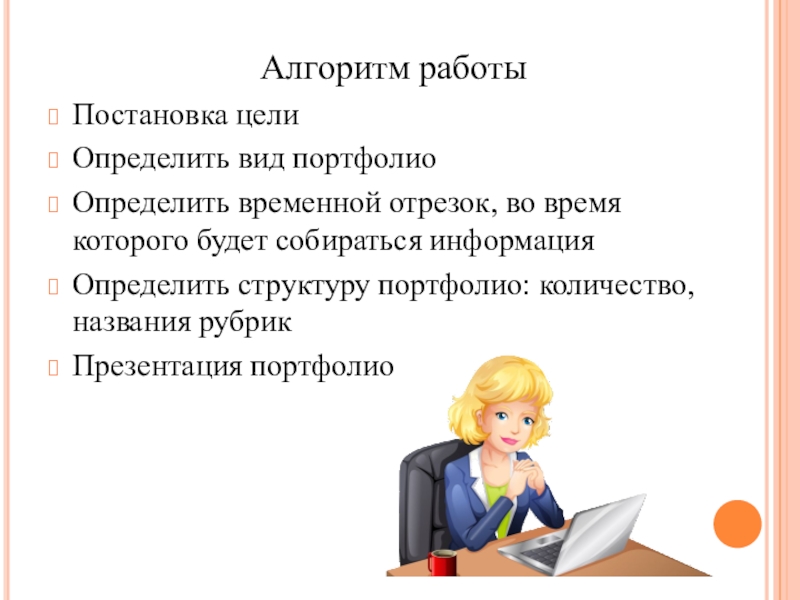 Алгоритм работы

Постановка цели

Определить вид портфолио

Определить временной отрезок, во время которого будет собираться информация

Определить структуру портфолио: количество, названия рубрик

Презентация портфолио